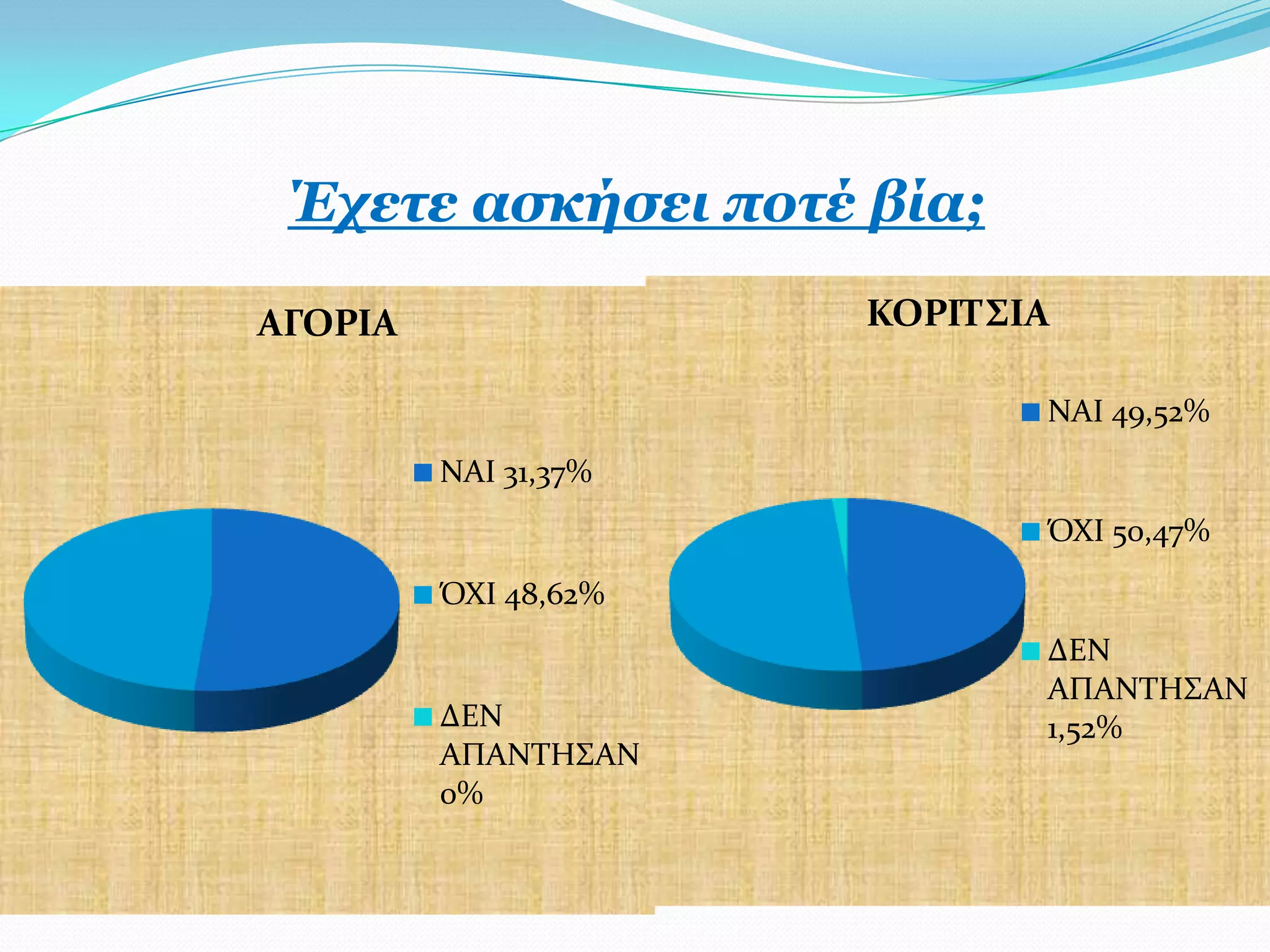 Έχετε ασκήσει ποτέ βία;

ΑΓΟΡΙΑ

ΝΑΙ 31,37%

ΌΧΙ 48,62%

ΔΕΝ ΑΠΑΝΤΗΣΑΝ 0%

ΚΟΡΙΤΣΙΑ

ΝΑΙ 49,52%

ΌΧΙ 50,47%

ΔΕΝ ΑΠΑΝΤΗΣΑΝ 1,52%